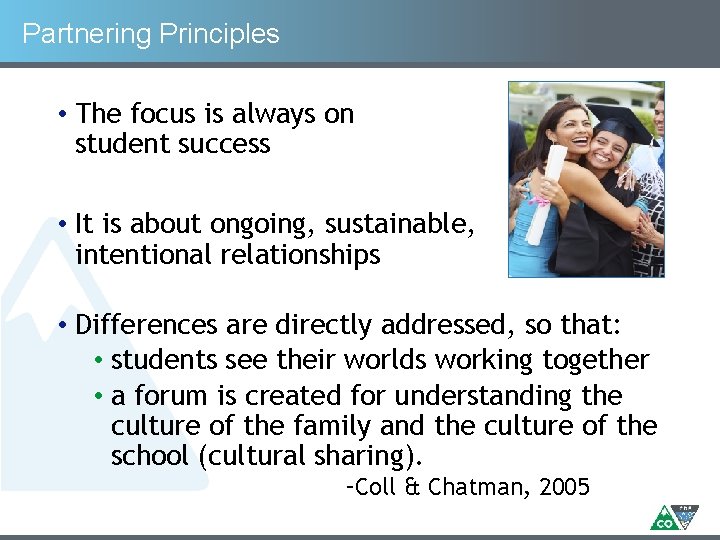 Partnering Principles

• The focus is always on student success

• It is about ongoing, sustainable, intentional relationships

• Differences are directly addressed, so that:
  • students see their worlds working together
  • a forum is created for understanding the culture of the family and the culture of the school (cultural sharing).

-Coll & Chatman, 2005

CO